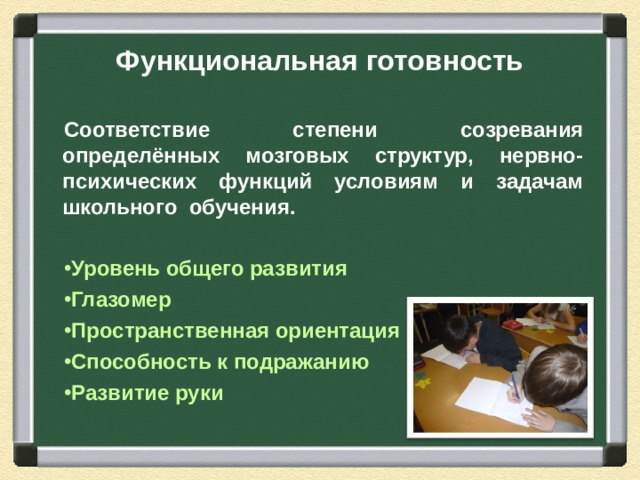 Функциональная готовность

Соответствие степени созревания определённых мозговых структур, нервно-психических функций условиям и задачам школьного обучения.

•Уровень общего развития
•Глазомер
•Пространственная ориентация
•Способность к подражанию
•Развитие руки